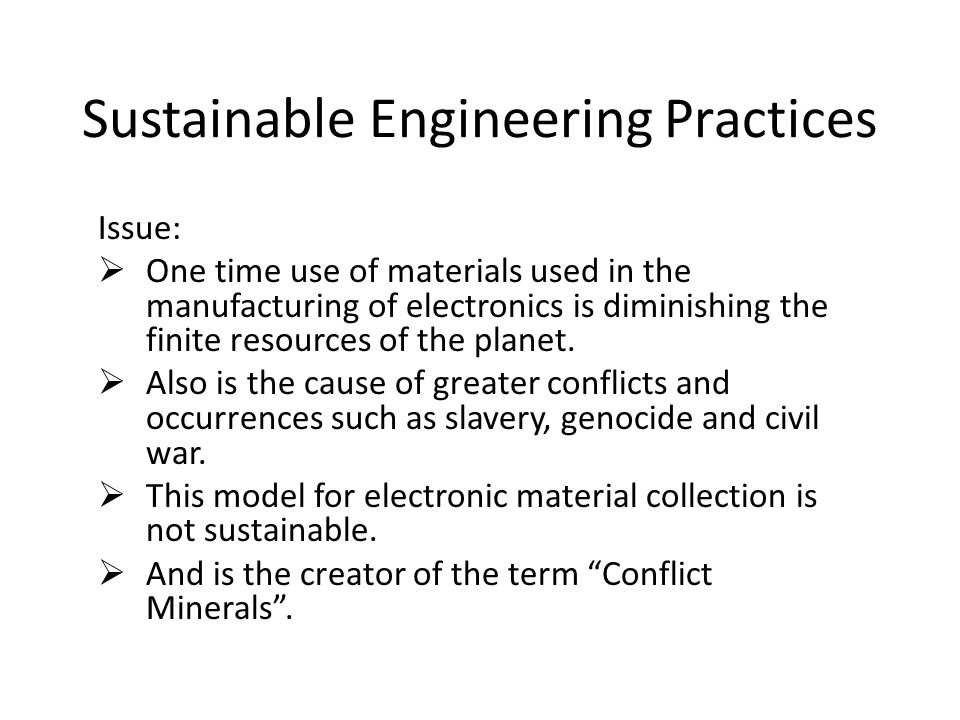 Sustainable Engineering Practices

Issue:

➢ One time use of materials used in the manufacturing of electronics is diminishing the finite resources of the planet.
➢ Also is the cause of greater conflicts and occurrences such as slavery, genocide and civil war.
➢ This model for electronic material collection is not sustainable.
➢ And is the creator of the term “Conflict Minerals”.